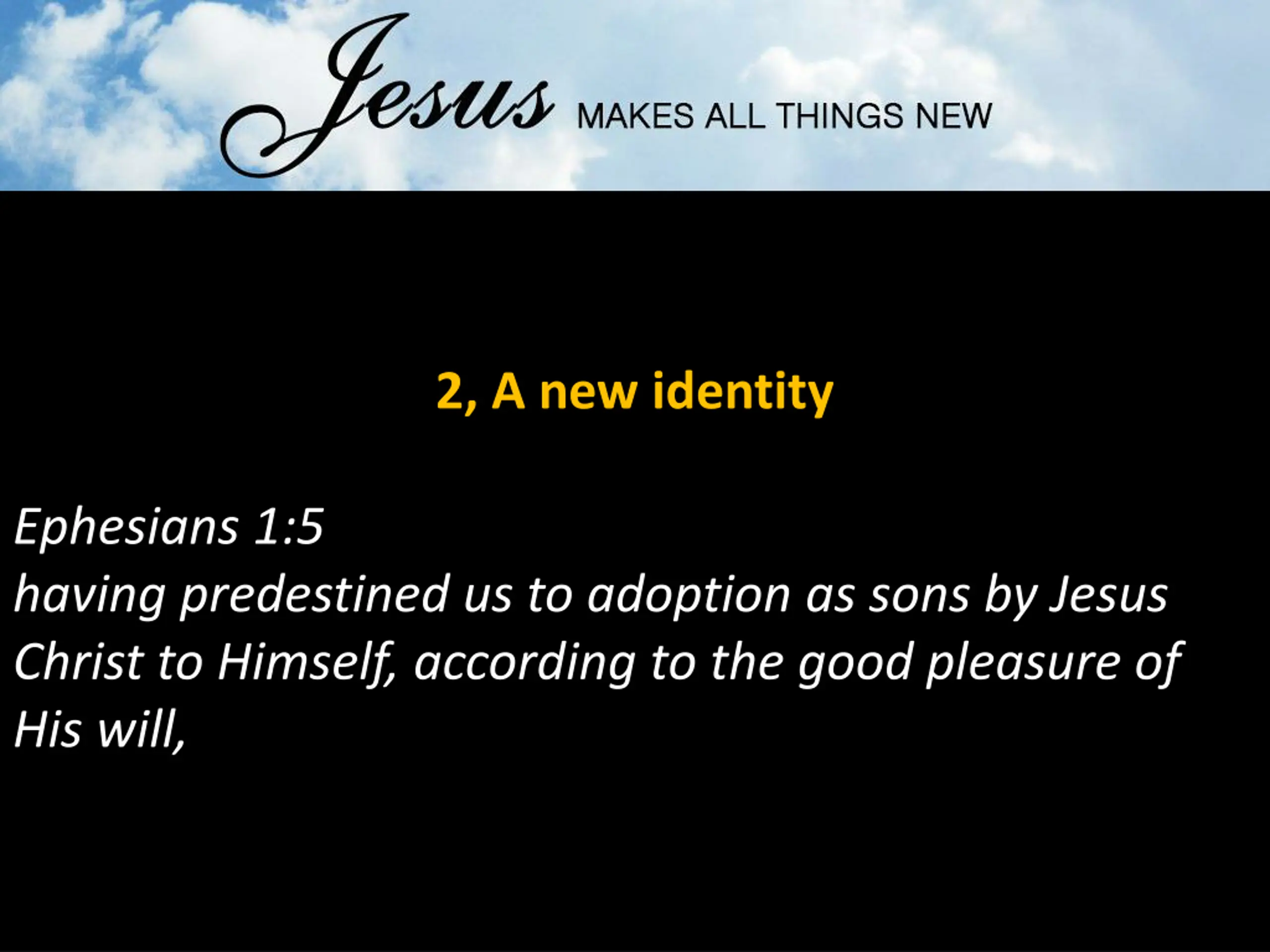 Jesus MAKES ALL THINGS NEW

2, A new identity

Ephesians 1:5
having predestined us to adoption as sons by Jesus Christ to Himself, according to the good pleasure of His will,